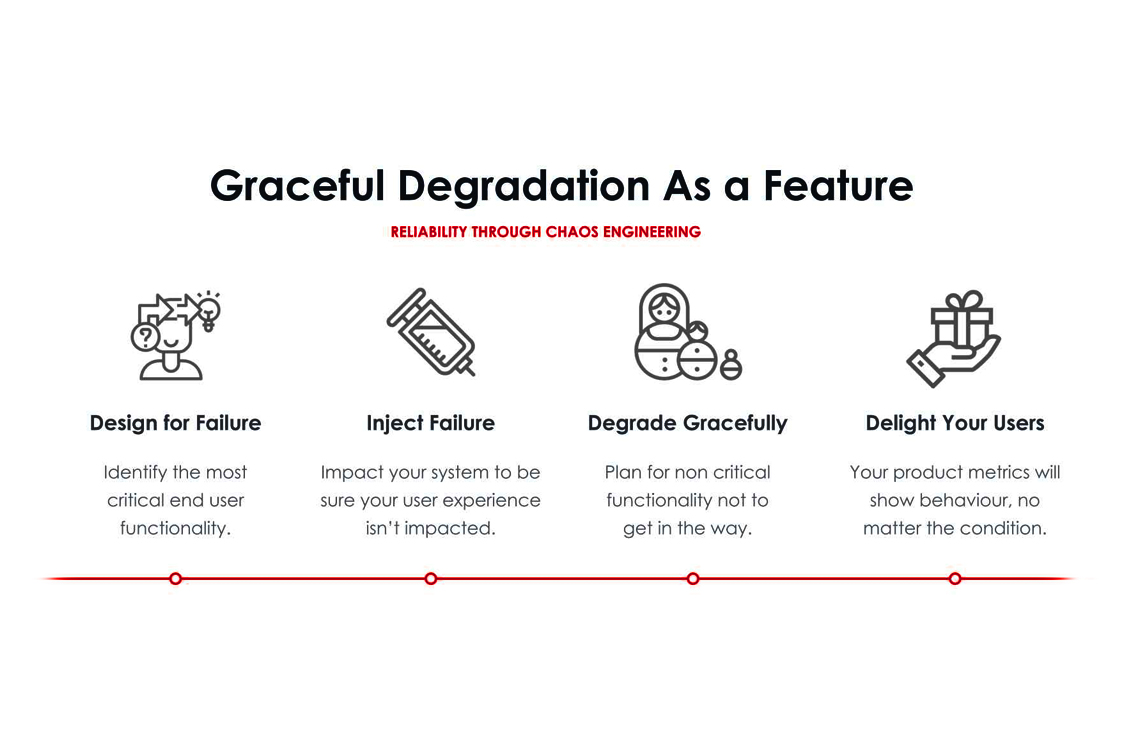 Graceful Degradation As a Feature

RELIABILITY THROUGH CHAOS ENGINEERING

Design for Failure

Identify the most critical end user functionality.

Inject Failure

Impact your system to be sure your user experience isn't impacted.

Degrade Gracefully

Plan for non critical functionality not to get in the way.

Delight Your Users

Your product metrics will show behaviour, no matter the condition.